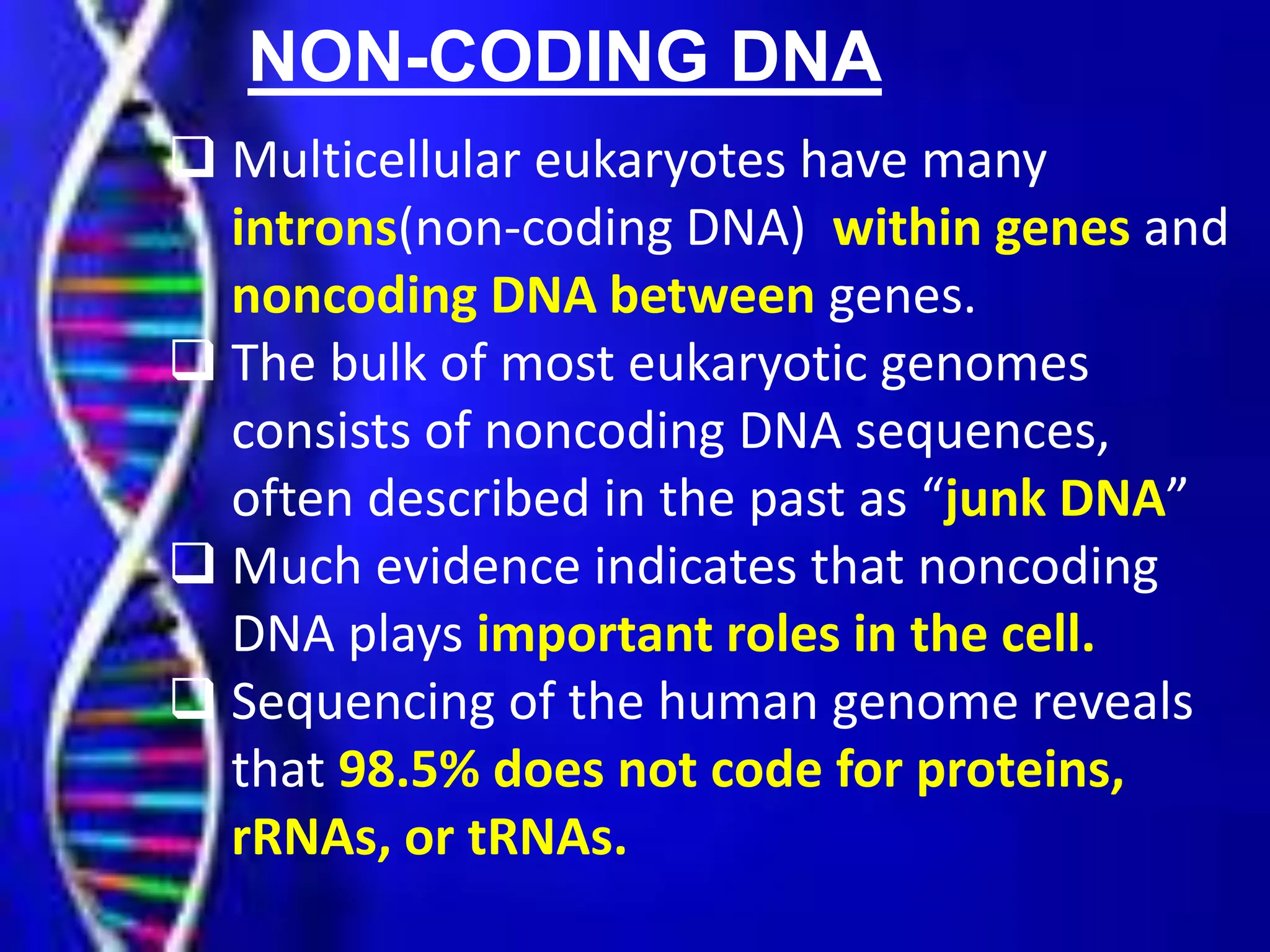 NON-CODING DNA

❑ Multicellular eukaryotes have many introns(non-coding DNA) within genes and noncoding DNA between genes.

❑ The bulk of most eukaryotic genomes consists of noncoding DNA sequences, often described in the past as “junk DNA”

❑ Much evidence indicates that noncoding DNA plays important roles in the cell.

❑ Sequencing of the human genome reveals that 98.5% does not code for proteins, rRNAs, or tRNAs.